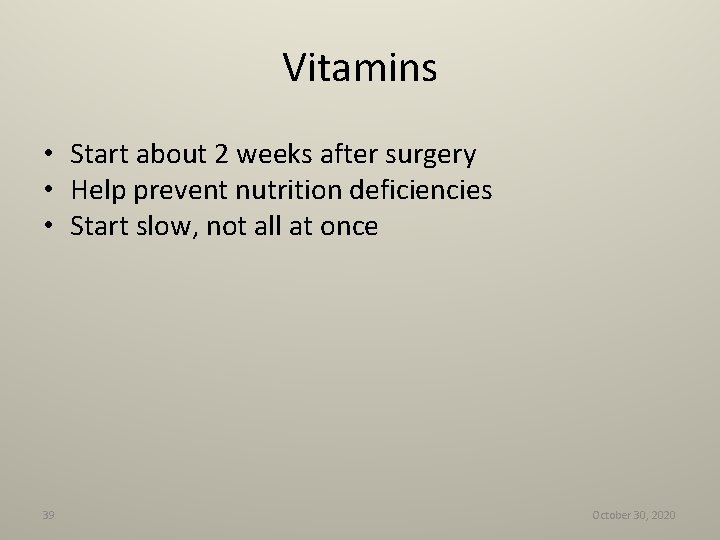 Vitamins

• Start about 2 weeks after surgery
• Help prevent nutrition deficiencies
• Start slow, not all at once

39

October 30, 2020